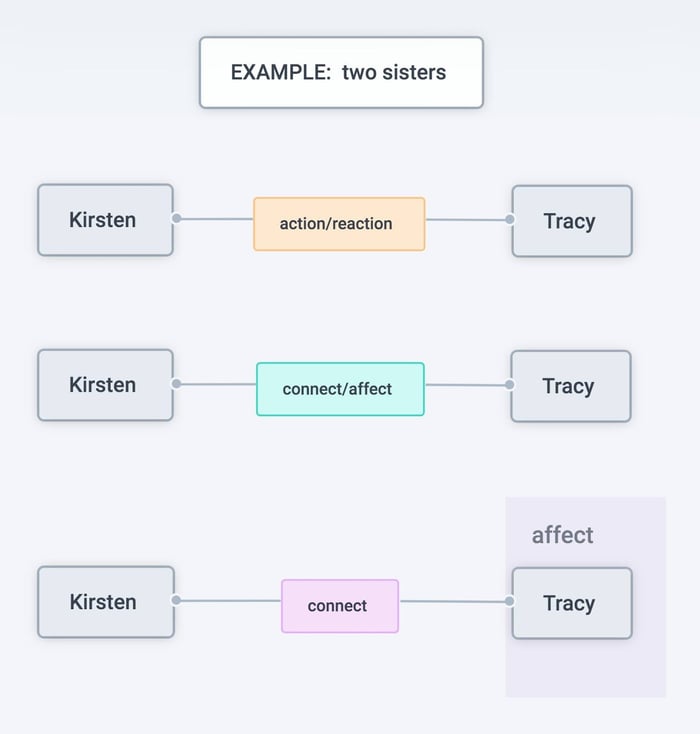 EXAMPLE: two sisters

Kirsten
action/reaction
Tracy

Kirsten
connect/affect
Tracy

affect

Kirsten
connect
Tracy